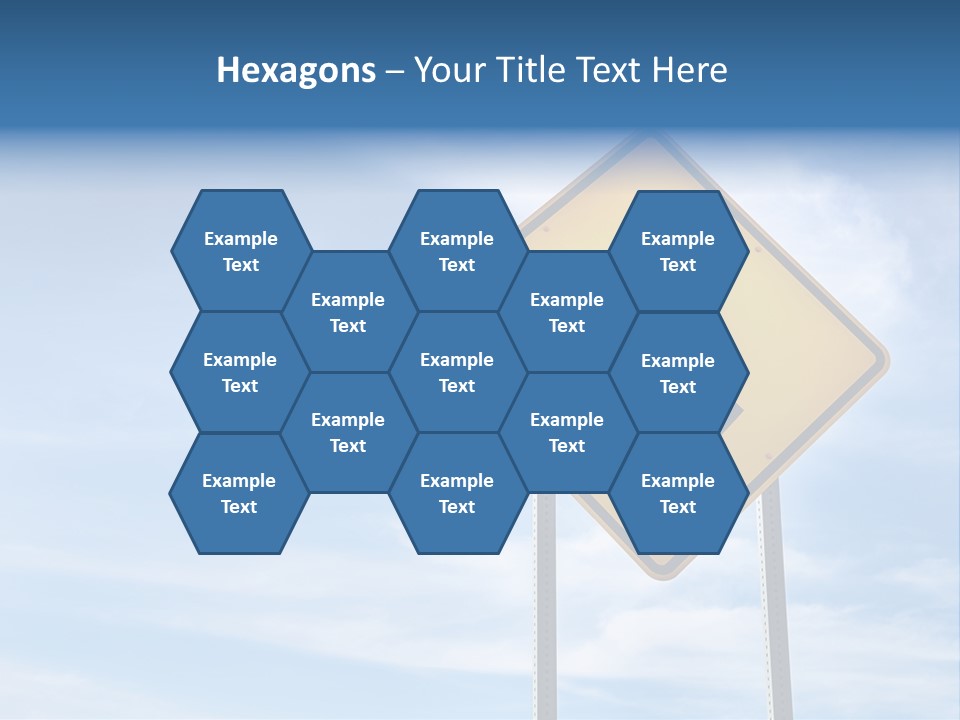 Hexagons – Your Title Text Here

Example Text

Example Text

Example Text

Example Text

Example Text

Example Text

Example Text

Example Text

Example Text

Example Text

Example Text

Example Text

Example Text